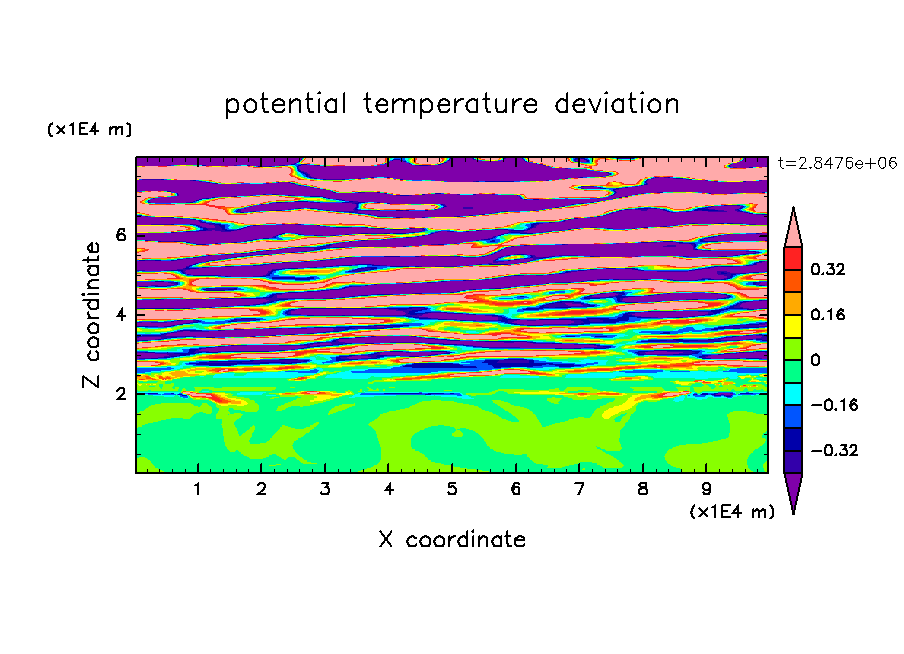 potential temperature deviation

(x1E4 m)

t=2.8476e+06

Z coordinate

6

4

2

0.32

0.16

0

−0.16

−0.32

1 2 3 4 5 6 7 8 9

(x1E4 m)

X coordinate